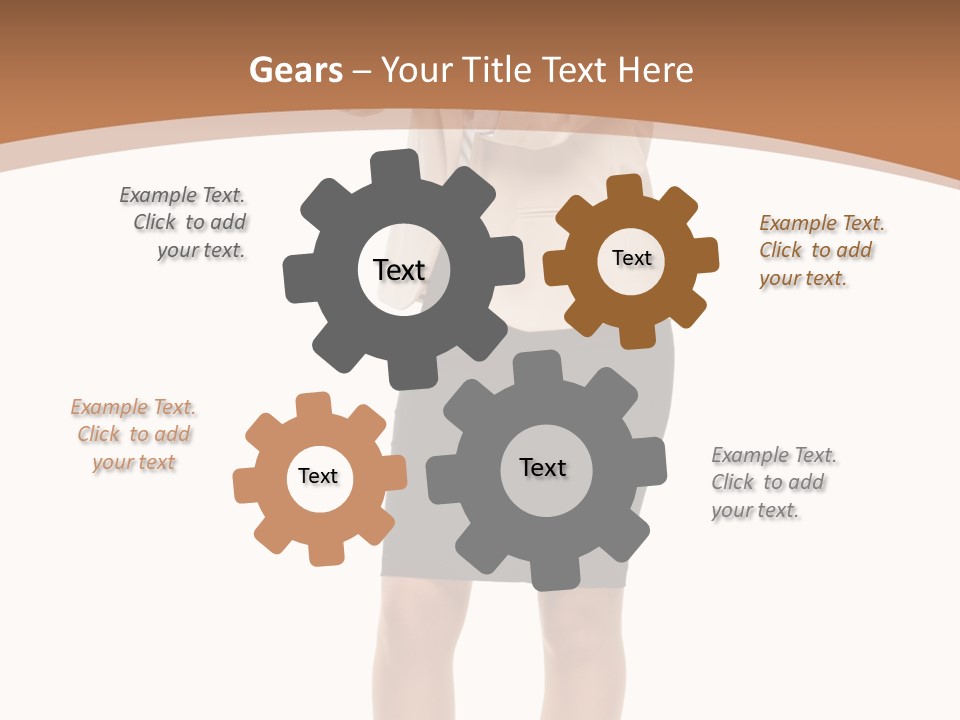 Gears – Your Title Text Here

Example Text. Click to add your text.

Text

Text

Example Text. Click to add your text.

Example Text. Click to add your text

Text

Text

Example Text. Click to add your text.